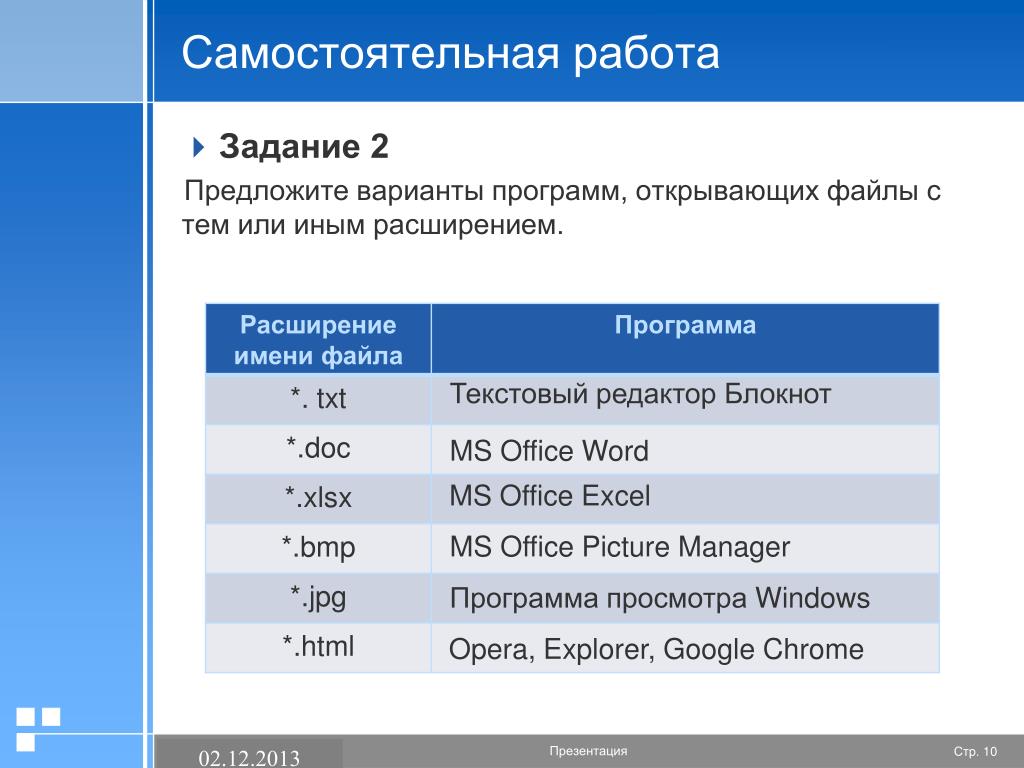 Самостоятельная работа

Задание 2

Предложите варианты программ, открывающих файлы с тем или иным расширением.

| Расширение имени файла | Программа |
|---|---|
| *. txt | Текстовый редактор Блокнот |
| *.doc | MS Office Word |
| *.xlsx | MS Office Excel |
| *.bmp | MS Office Picture Manager |
| *.jpg | Программа просмотра Windows |
| *.html | Opera, Explorer, Google Chrome |

02.12.2013

Презентация

Стр. 10